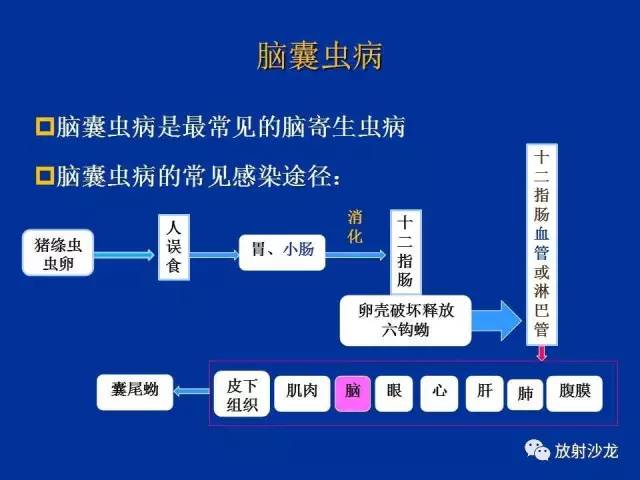 脑囊虫病

脑囊虫病是最常见的脑寄生虫病

脑囊虫病的常见感染途径：

猪绦虫虫卵

人误食

胃、小肠

消化

十二指肠

卵壳破坏释放六钩蚴

十二指肠血管或淋巴管

囊尾蚴

皮下组织

肌肉

脑

眼

心

肝

肺

腹膜

放射沙龙